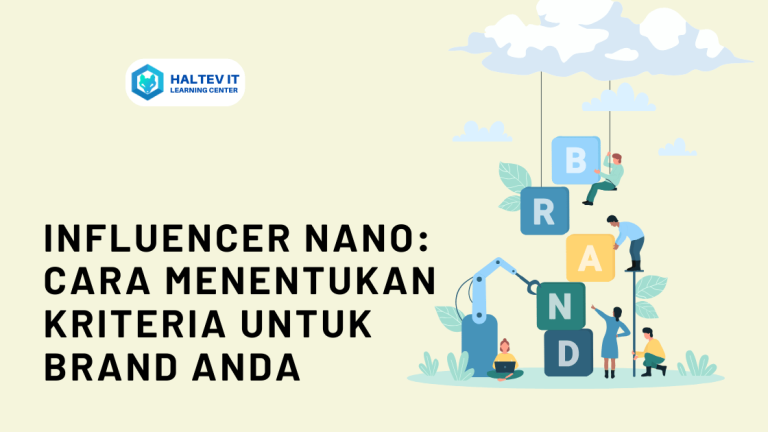 HALTEV IT
LEARNING CENTER

INFLUENCER NANO: CARA MENENTUKAN KRITERIA UNTUK BRAND ANDA

B
R
A
N
D